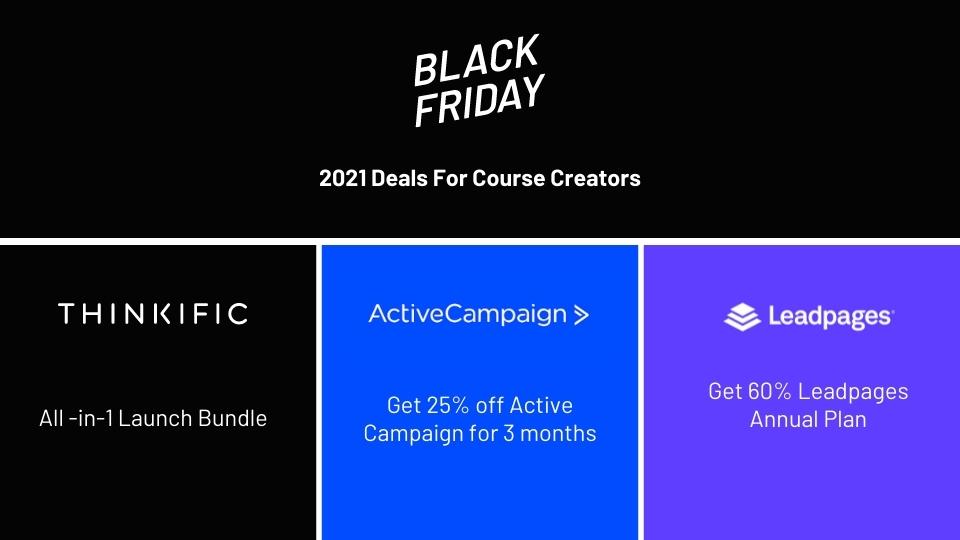 BLACK FRIDAY

2021 Deals For Course Creators

THINKIFIC

All -in-1 Launch Bundle

ActiveCampaign >

Get 25% off Active Campaign for 3 months

Leadpages

Get 60% Leadpages Annual Plan